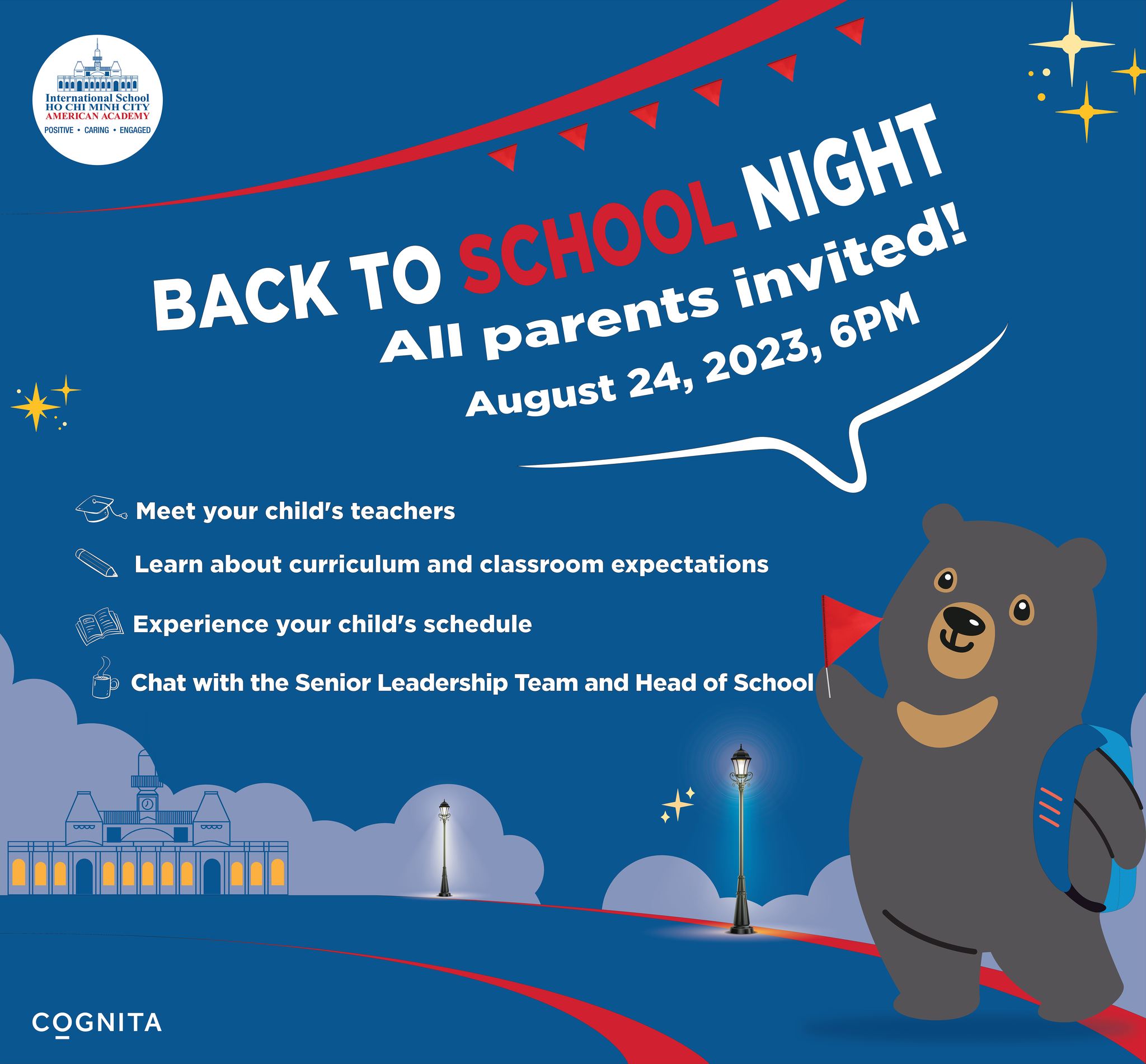 International School
HO CHI MINH CITY
AMERICAN ACADEMY
POSITIVE • CARING • ENGAGED

BACK TO SCHOOL NIGHT
All parents invited!
August 24, 2023, 6PM

Meet your child's teachers

Learn about curriculum and classroom expectations

Experience your child's schedule

Chat with the Senior Leadership Team and Head of School

COGNITA